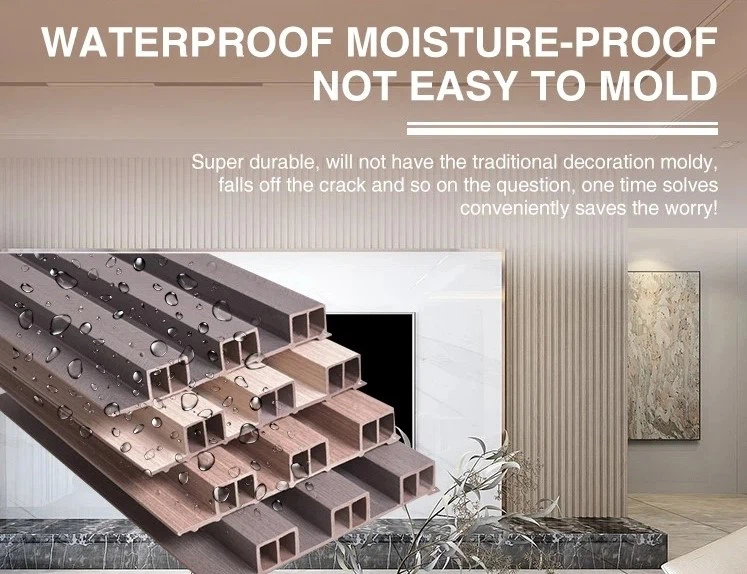 WATERPROOF MOISTURE-PROOF
NOT EASY TO MOLD

Super durable, will not have the traditional decoration moldy, falls off the crack and so on the question, one time solves conveniently saves the worry!